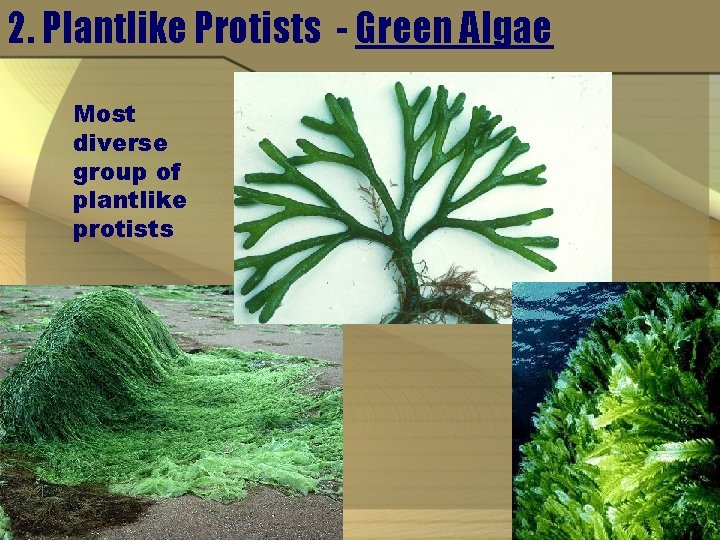 2. Plantlike Protists - Green Algae

Most diverse group of plantlike protists